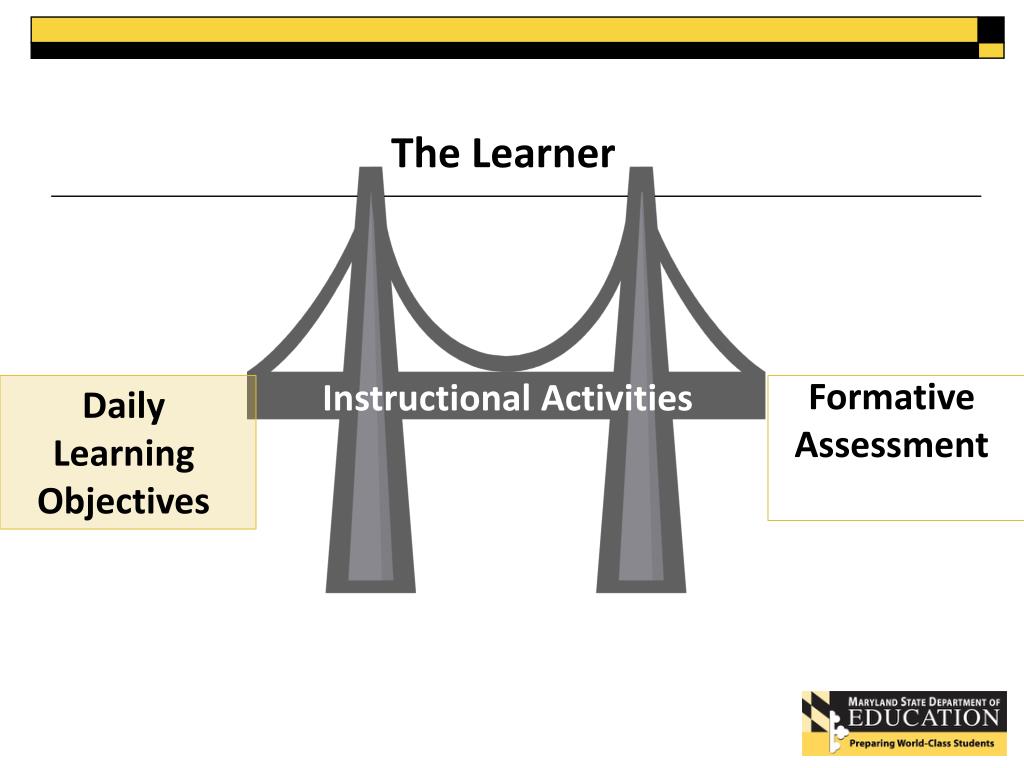 The Learner

Daily Learning Objectives

Instructional Activities

Formative Assessment

MARYLAND STATE DEPARTMENT OF EDUCATION
Preparing World-Class Students